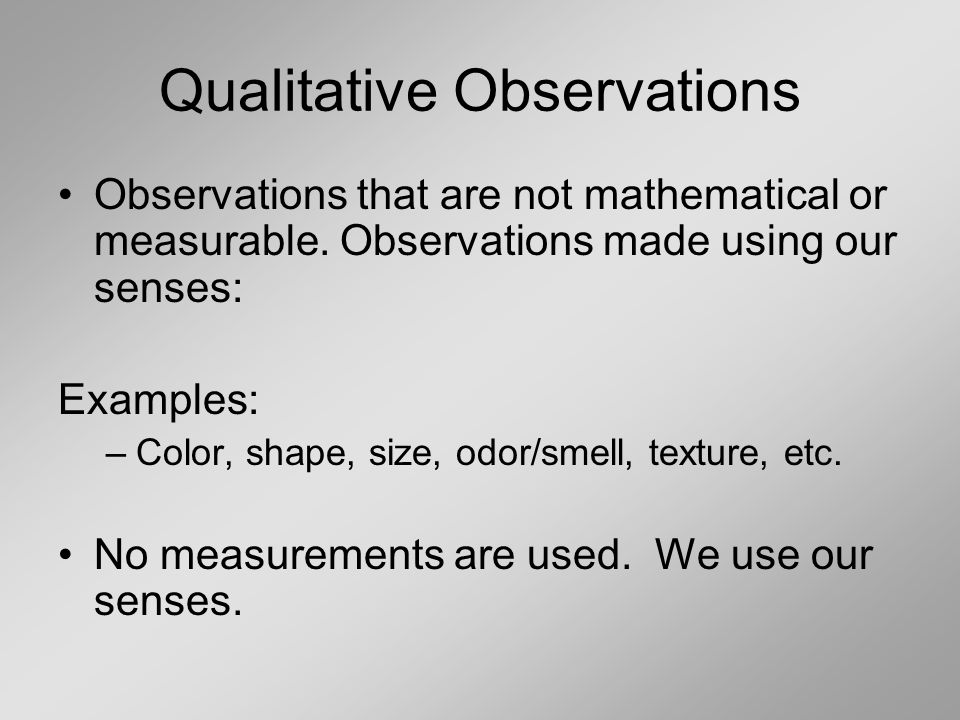 Qualitative Observations

• Observations that are not mathematical or measurable. Observations made using our senses:

Examples:
– Color, shape, size, odor/smell, texture, etc.

• No measurements are used. We use our senses.